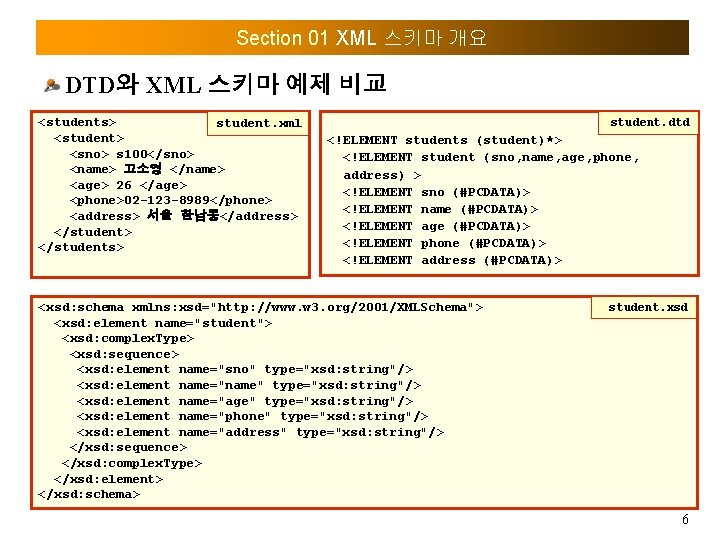 Section 01 XML 스키마 개요

DTD와 XML 스키마 예제 비교

student.xml

<students>
<student>
<sno> s100</sno>
<name> 고소영 </name>
<age> 26 </age>
<phone>02-123-8989</phone>
<address> 서울 한남동</address>
</student>
</students>

student.dtd

<!ELEMENT students (student)*>
<!ELEMENT student (sno,name,age,phone, address) >
<!ELEMENT sno (#PCDATA)>
<!ELEMENT name (#PCDATA)>
<!ELEMENT age (#PCDATA)>
<!ELEMENT phone (#PCDATA)>
<!ELEMENT address (#PCDATA)>

student.xsd

<xsd:schema xmlns:xsd="http://www.w3.org/2001/XMLSchema">
<xsd:element name="student">
<xsd:complexType>
<xsd:sequence>
<xsd:element name="sno" type="xsd:string"/>
<xsd:element name="name" type="xsd:string"/>
<xsd:element name="age" type="xsd:string"/>
<xsd:element name="phone" type="xsd:string"/>
<xsd:element name="address" type="xsd:string"/>
</xsd:sequence>
</xsd:complexType>
</xsd:element>
</xsd:schema>

6